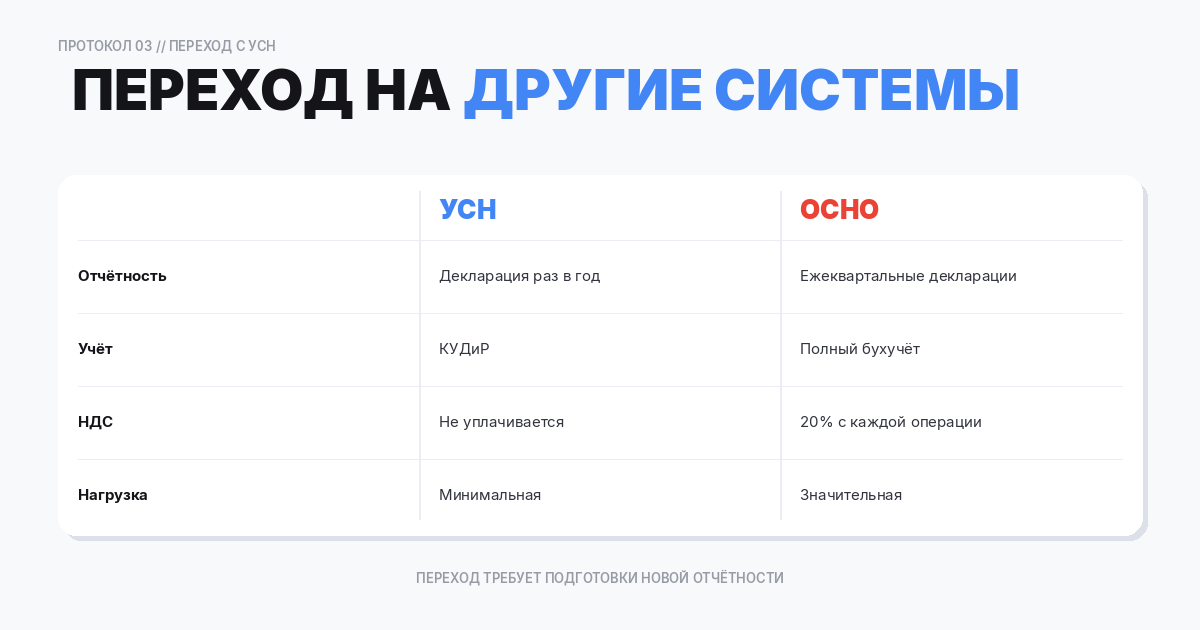 ПРОТОКОЛ 03 // ПЕРЕХОД С УСН

ПЕРЕХОД НА ДРУГИЕ СИСТЕМЫ

| | УСН | ОСНО |
|---|---|---|
| Отчётность | Декларация раз в год | Ежеквартальные декларации |
| Учёт | КУДиР | Полный бухучёт |
| НДС | Не уплачивается | 20% с каждой операции |
| Нагрузка | Минимальная | Значительная |

ПЕРЕХОД ТРЕБУЕТ ПОДГОТОВКИ НОВОЙ ОТЧЁТНОСТИ